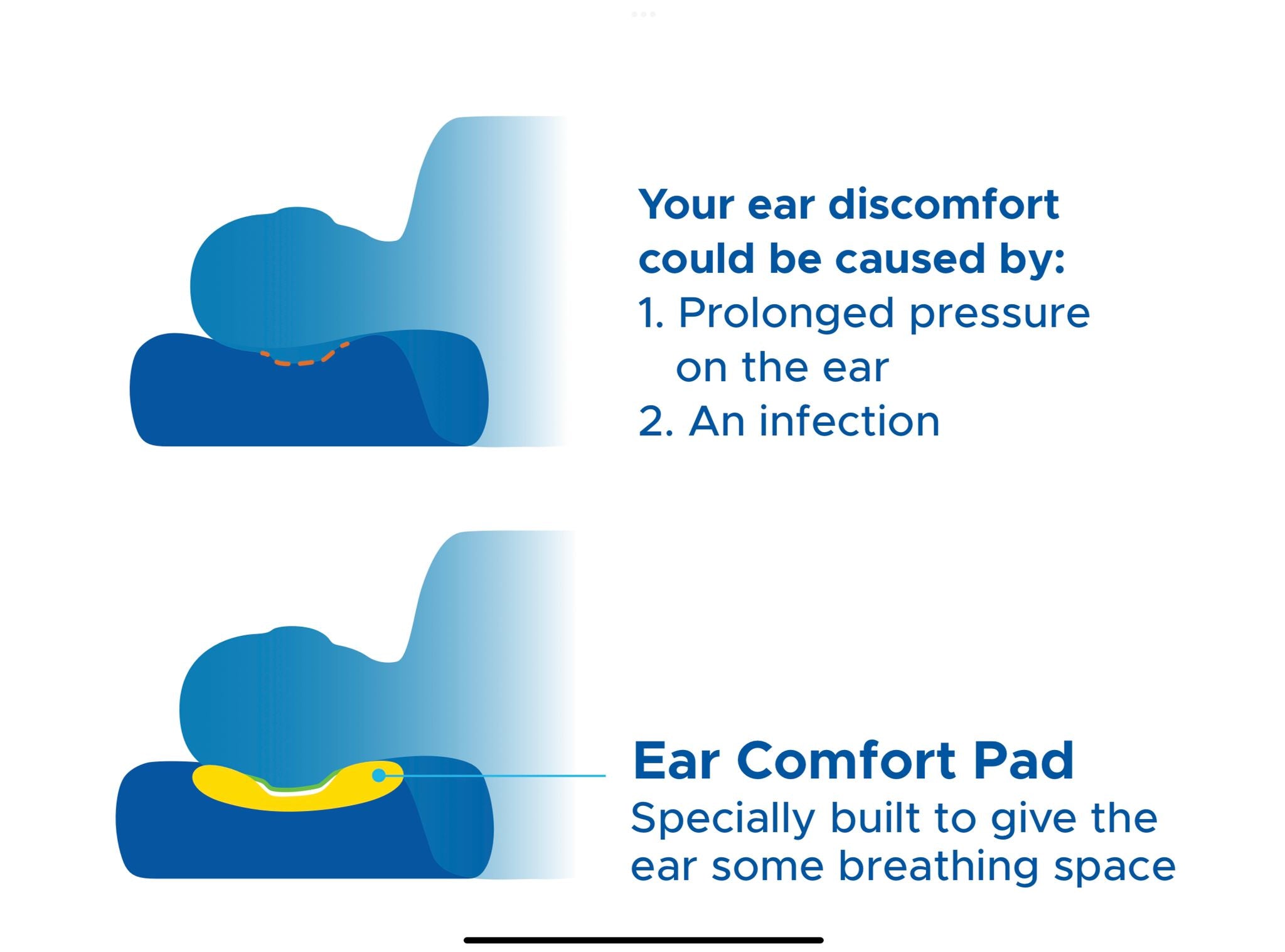 Your ear discomfort could be caused by:
1. Prolonged pressure on the ear
2. An infection

Ear Comfort Pad
Specially built to give the ear some breathing space